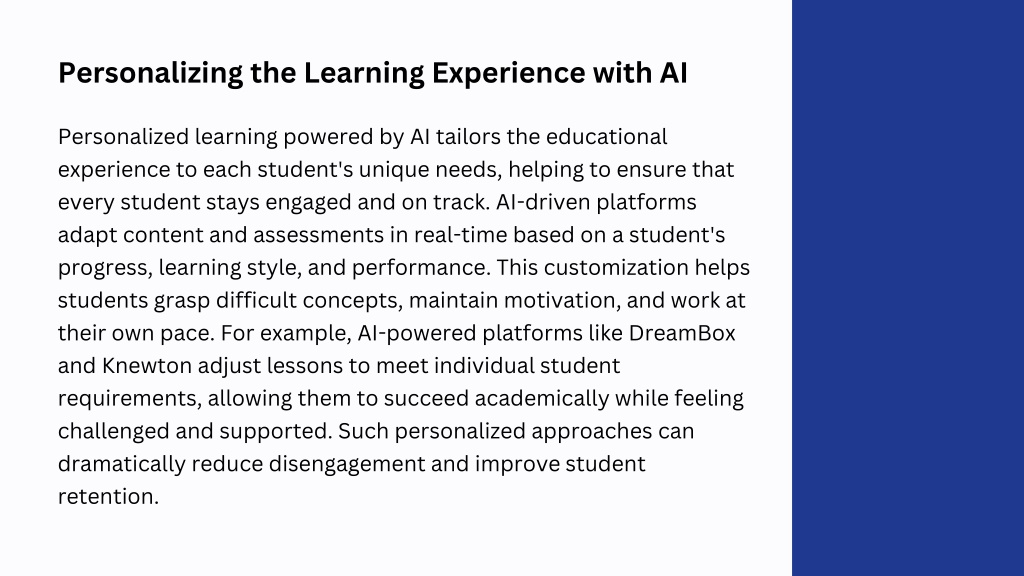 Personalizing the Learning Experience with AI

Personalized learning powered by AI tailors the educational experience to each student's unique needs, helping to ensure that every student stays engaged and on track. AI-driven platforms adapt content and assessments in real-time based on a student's progress, learning style, and performance. This customization helps students grasp difficult concepts, maintain motivation, and work at their own pace. For example, AI-powered platforms like DreamBox and Knewton adjust lessons to meet individual student requirements, allowing them to succeed academically while feeling challenged and supported. Such personalized approaches can dramatically reduce disengagement and improve student retention.